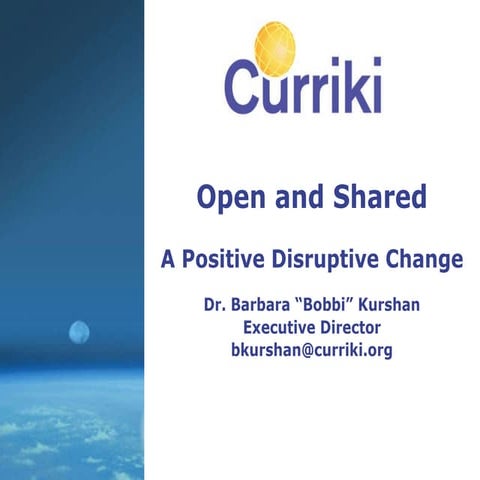 Curriki

Open and Shared

A Positive Disruptive Change

Dr. Barbara “Bobbi” Kurshan
Executive Director
bkurshan@curriki.org